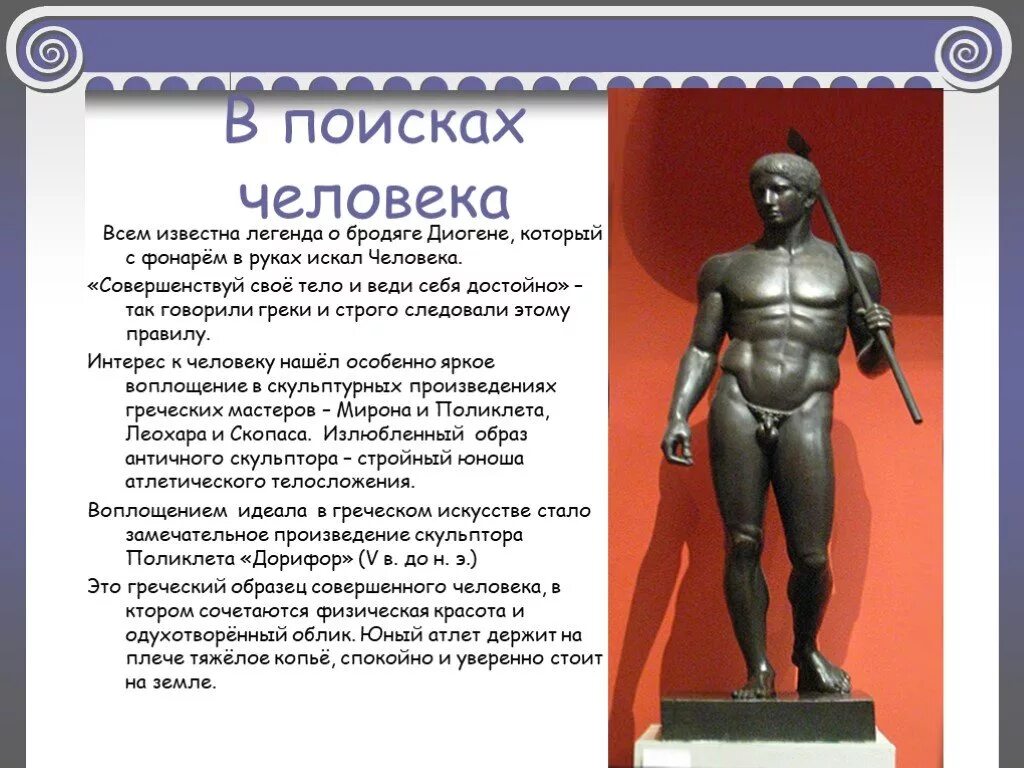 В поисках человека

Всем известна легенда о бродяге Диогене, который с фонарём в руках искал Человека.

«Совершенствуй своё тело и веди себя достойно» – так говорили греки и строго следовали этому правилу.

Интерес к человеку нашёл особенно яркое воплощение в скульптурных произведениях греческих мастеров – Мирона и Поликлета, Леохара и Скопаса. Излюбленный образ античного скульптора – стройный юноша атлетического телосложения.

Воплощением идеала в греческом искусстве стало замечательное произведение скульптора Поликлета «Дорифор» (V в. до н. э.)

Это греческий образец совершенного человека, в ктором сочетаются физическая красота и одухотворённый облик. Юный атлет держит на плече тяжёлое копьё, спокойно и уверенно стоит на земле.